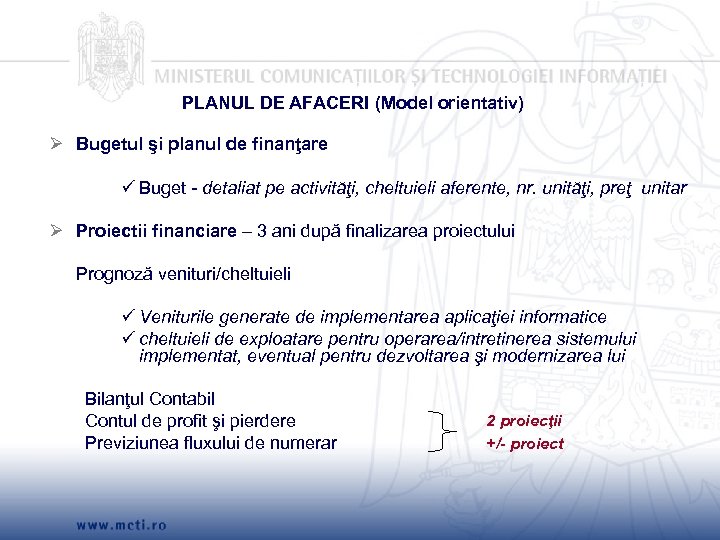 MINISTERUL COMUNICAȚIILOR ȘI TECHNOLOGIEI INFORMAȚIEI

PLANUL DE AFACERI (Model orientativ)

➢ Bugetul şi planul de finanţare

✓ Buget - detaliat pe activităţi, cheltuieli aferente, nr. unităţi, preţ unitar

➢ Proiectii financiare – 3 ani după finalizarea proiectului

Prognoză venituri/cheltuieli

✓ Veniturile generate de implementarea aplicaţiei informatice
✓ cheltuieli de exploatare pentru operarea/intretinerea sistemului implementat, eventual pentru dezvoltarea şi modernizarea lui

Bilanţul Contabil
Contul de profit şi pierdere
Previziunea fluxului de numerar

2 proiecţii
+/- proiect

www.mcti.ro